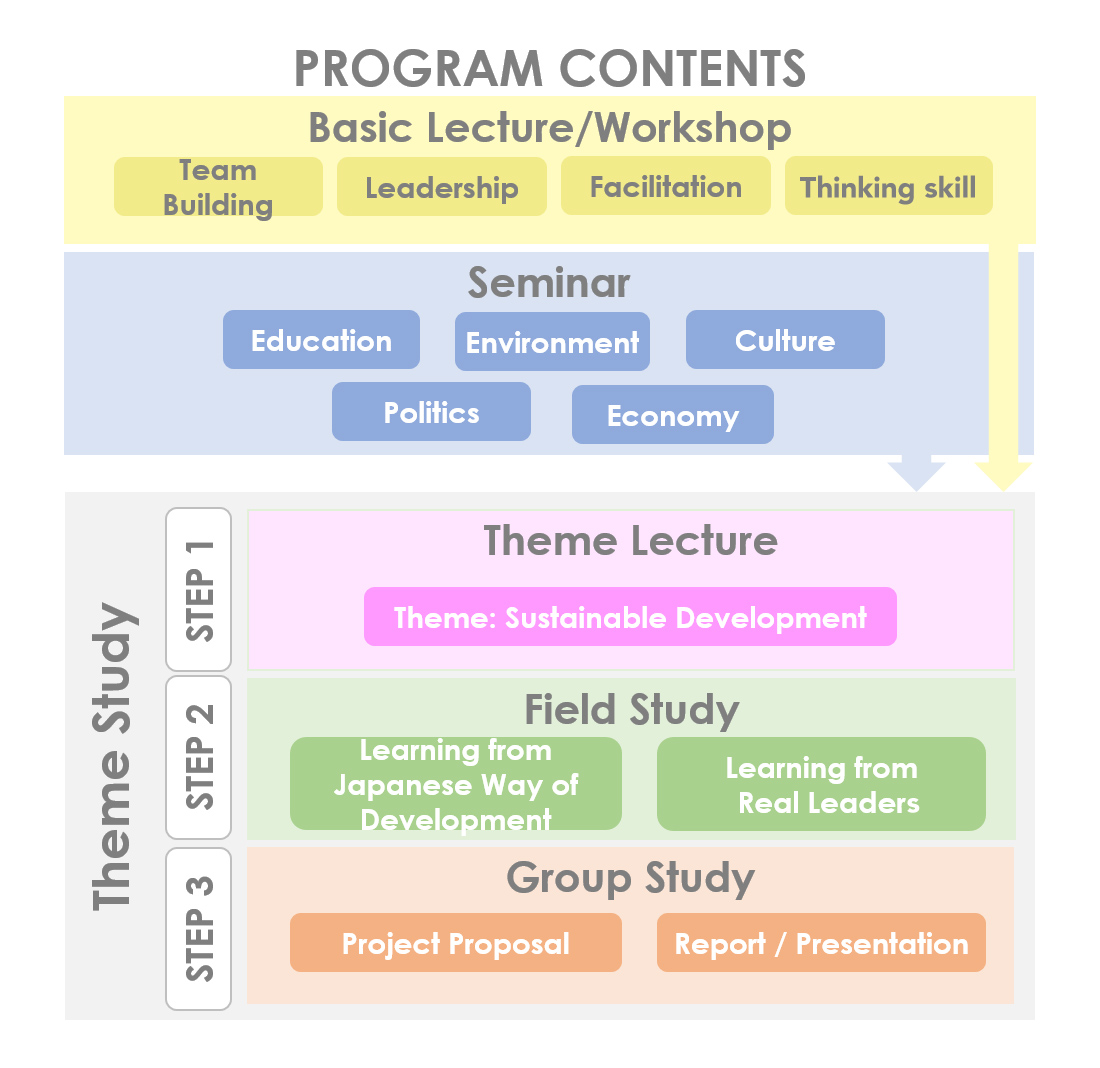 PROGRAM CONTENTS

Basic Lecture/Workshop

Team Building

Leadership

Facilitation

Thinking skill

Seminar

Education

Environment

Culture

Politics

Economy

Theme Study

STEP 1

Theme Lecture

Theme: Sustainable Development

STEP 2

Field Study

Learning from Japanese Way of Development

Learning from Real Leaders

STEP 3

Group Study

Project Proposal

Report / Presentation